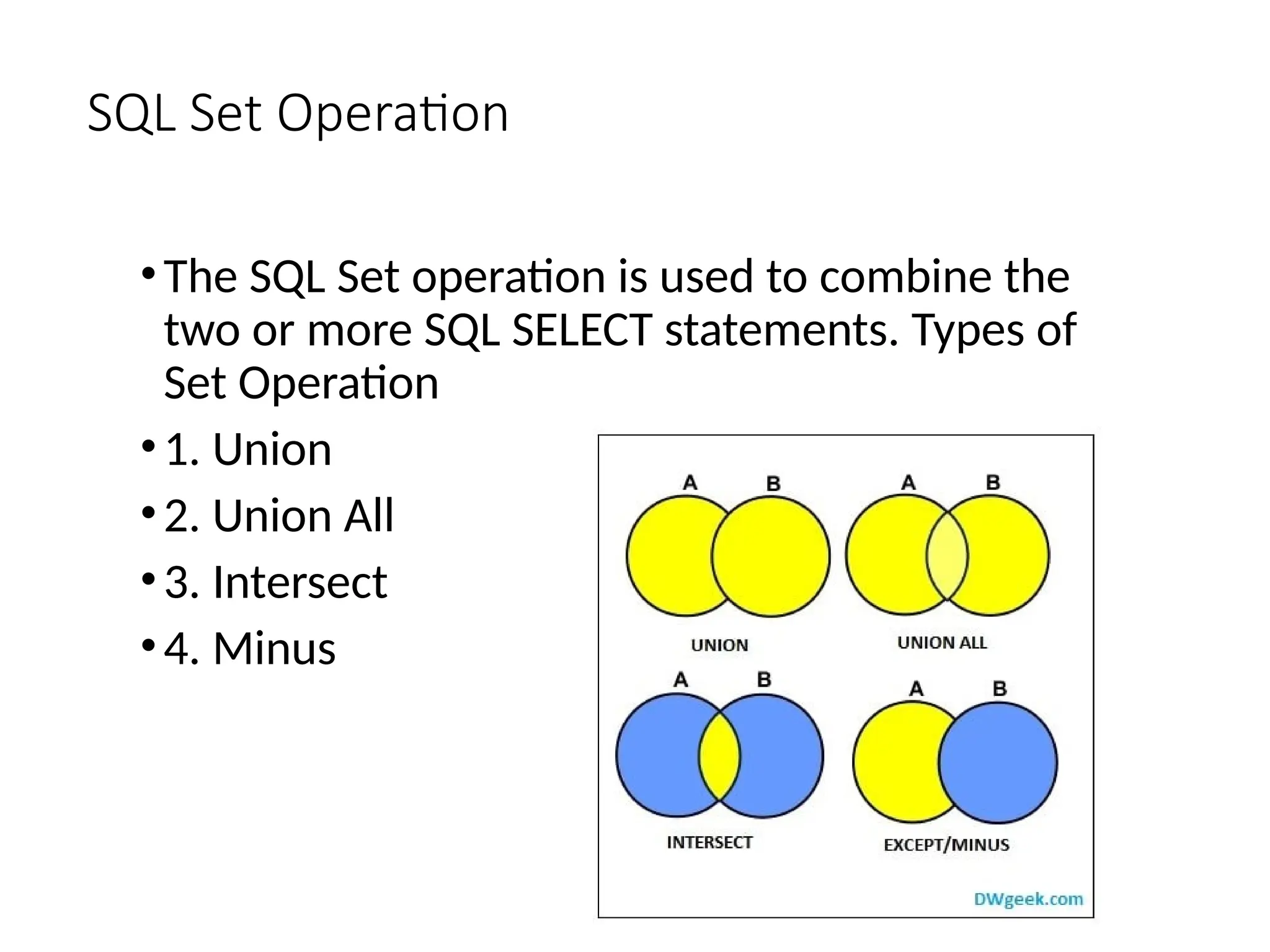 SQL Set Operation

• The SQL Set operation is used to combine the two or more SQL SELECT statements. Types of Set Operation

• 1. Union

• 2. Union All

• 3. Intersect

• 4. Minus

A B
UNION

A B
UNION ALL

A B
INTERSECT

A B
EXCEPT/MINUS

DWgeek.com